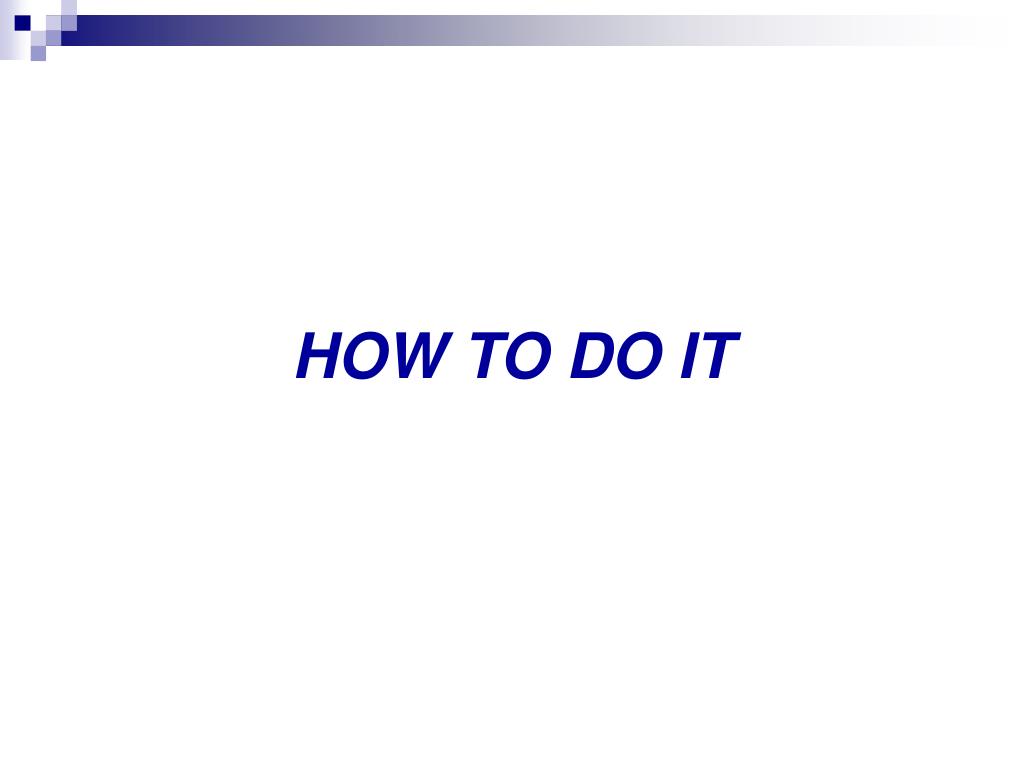 HOW TO DO IT